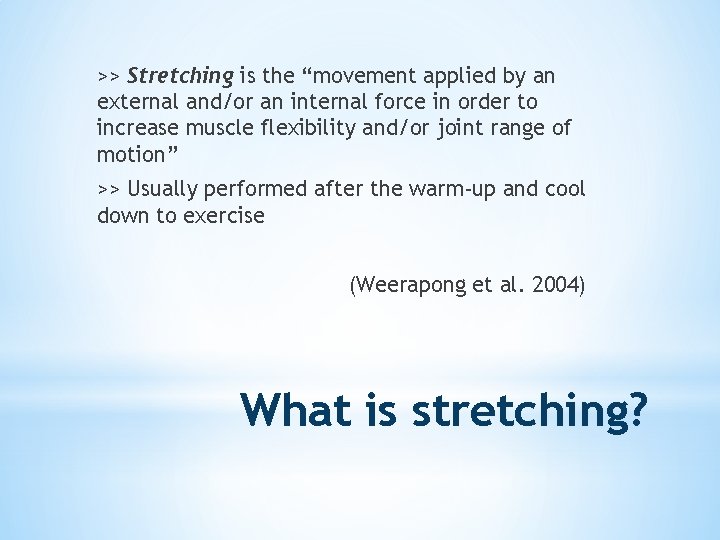 >> Stretching is the “movement applied by an external and/or an internal force in order to increase muscle flexibility and/or joint range of motion”

>> Usually performed after the warm-up and cool down to exercise

(Weerapong et al. 2004)

What is stretching?